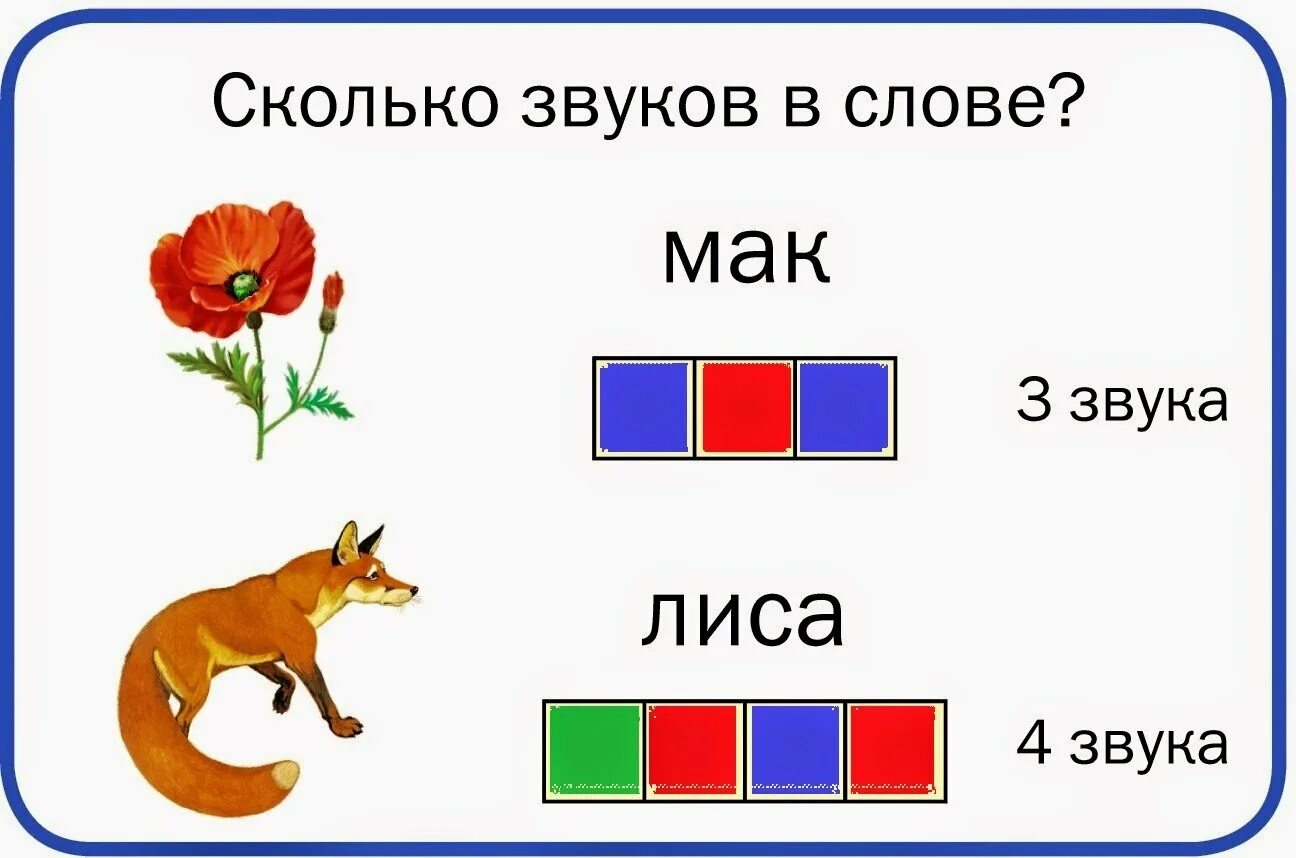 Сколько звуков в слове?

мак

3 звука

лиса

4 звука